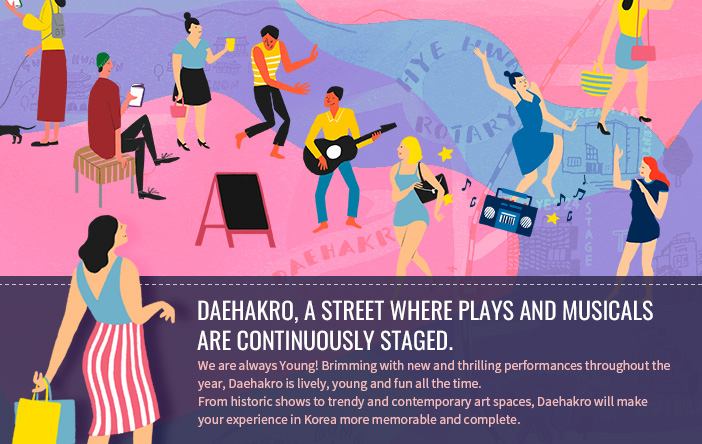 HYE HWA
ROTARY
DAEHAKRO
STAGE

DAEHAKRO, A STREET WHERE PLAYS AND MUSICALS ARE CONTINUOUSLY STAGED.

We are always Young! Brimming with new and thrilling performances throughout the year, Daehakro is lively, young and fun all the time.
From historic shows to trendy and contemporary art spaces, Daehakro will make your experience in Korea more memorable and complete.